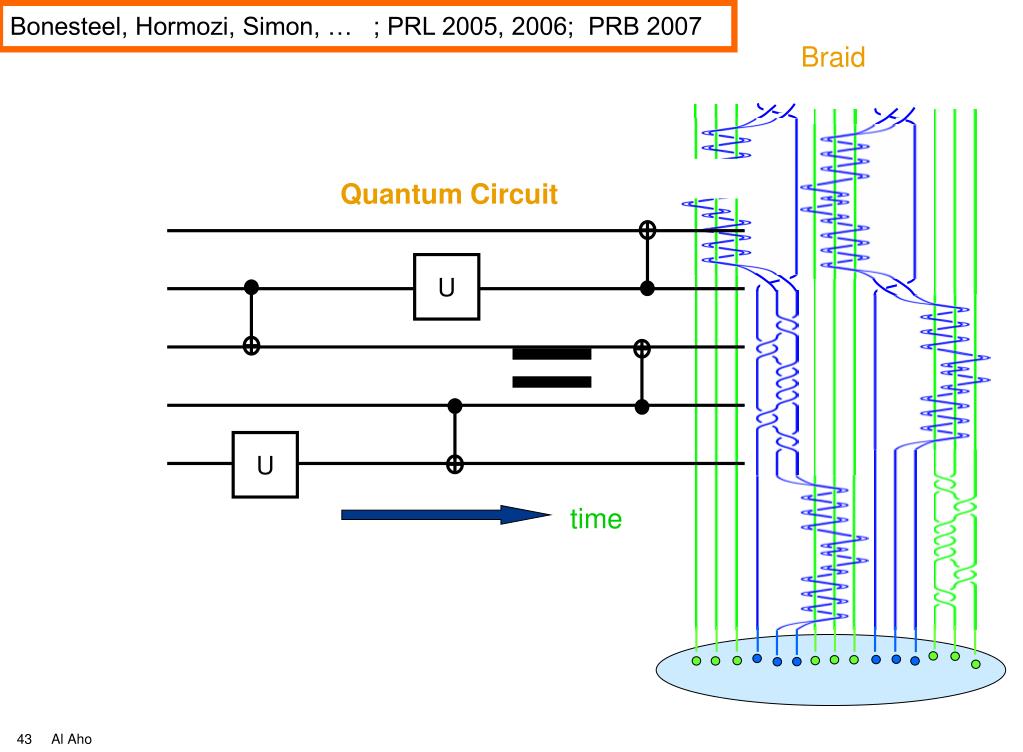 Bonesteel, Hormozi, Simon, … ; PRL 2005, 2006; PRB 2007

Braid

Quantum Circuit

U

U

time

43 Al Aho